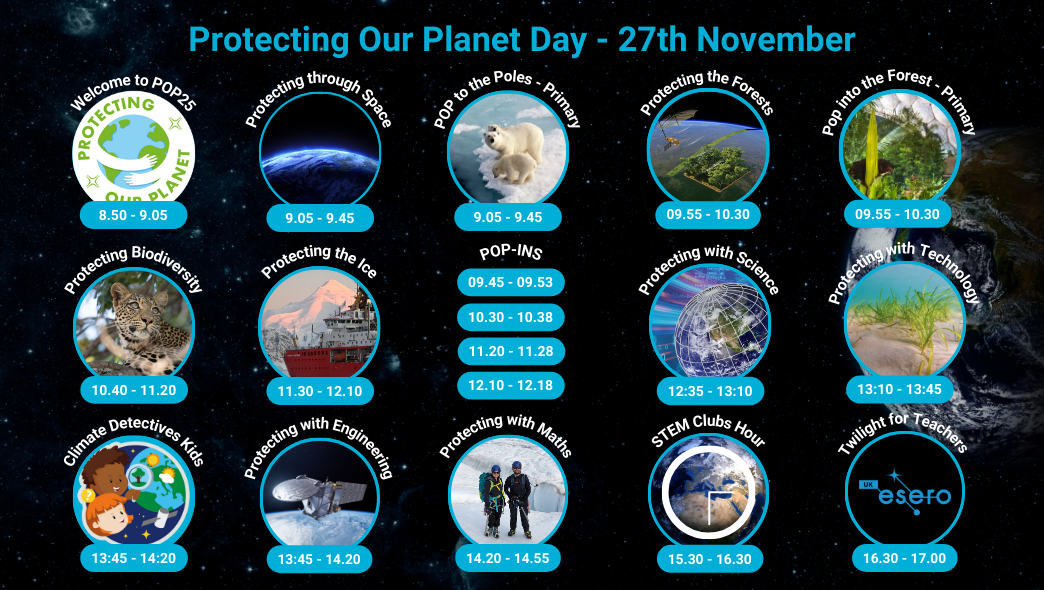 Protecting Our Planet Day - 27th November

Welcome to POP25
PROTECTING OUR PLANET
8.50 - 9.05

Protecting through Space
9.05 - 9.45

POP to the Poles - Primary
9.05 - 9.45

Protecting the Forests
09.55 - 10.30

Pop into the Forest - Primary
09.55 - 10.30

Protecting Biodiversity
10.40 - 11.20

Protecting the Ice
11.30 - 12.10

POP-INS
09.45 - 09.53
10.30 - 10.38
11.20 - 11.28
12.10 - 12.18

Protecting with Science
12:35 - 13:10

Protecting with Technology
13:10 - 13:45

Climate Detectives Kids
13:45 - 14:20

Protecting with Engineering
13:45 - 14.20

Protecting with Maths
14.20 - 14.55

STEM Clubs Hour
15.30 - 16.30

Twilight for Teachers
UK esero
16.30 - 17.00